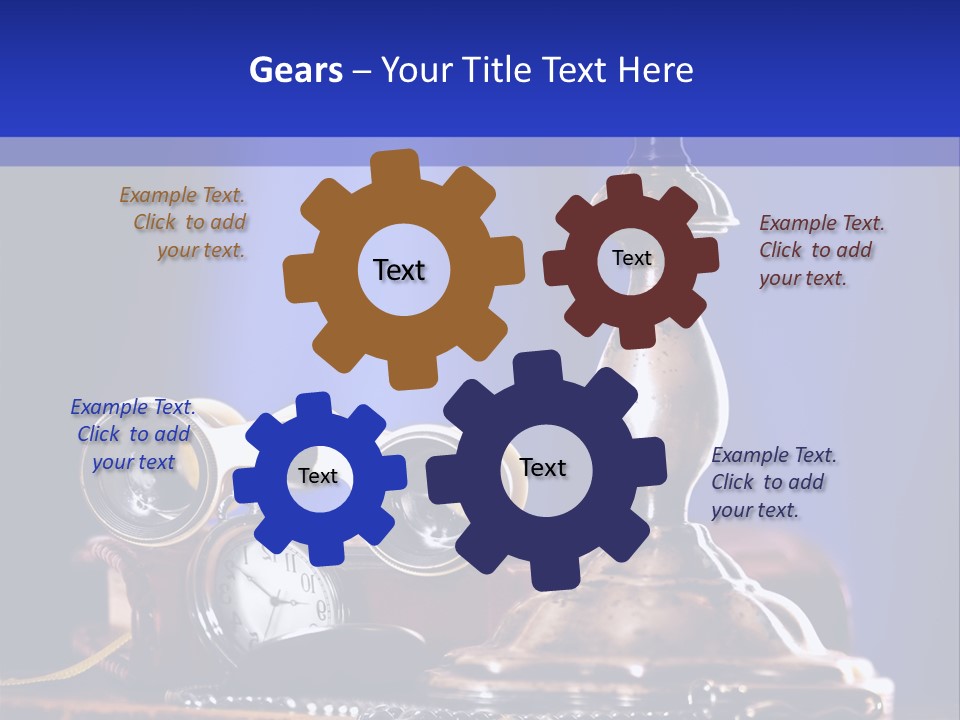 Gears – Your Title Text Here

Example Text. Click to add your text.

Text

Text

Example Text. Click to add your text.

Example Text. Click to add your text

Text

Text

Example Text. Click to add your text.